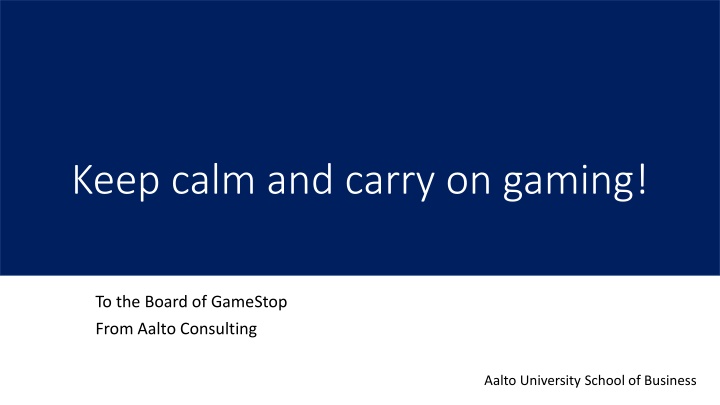 Keep calm and carry on gaming!

To the Board of GameStop
From Aalto Consulting

Aalto University School of Business